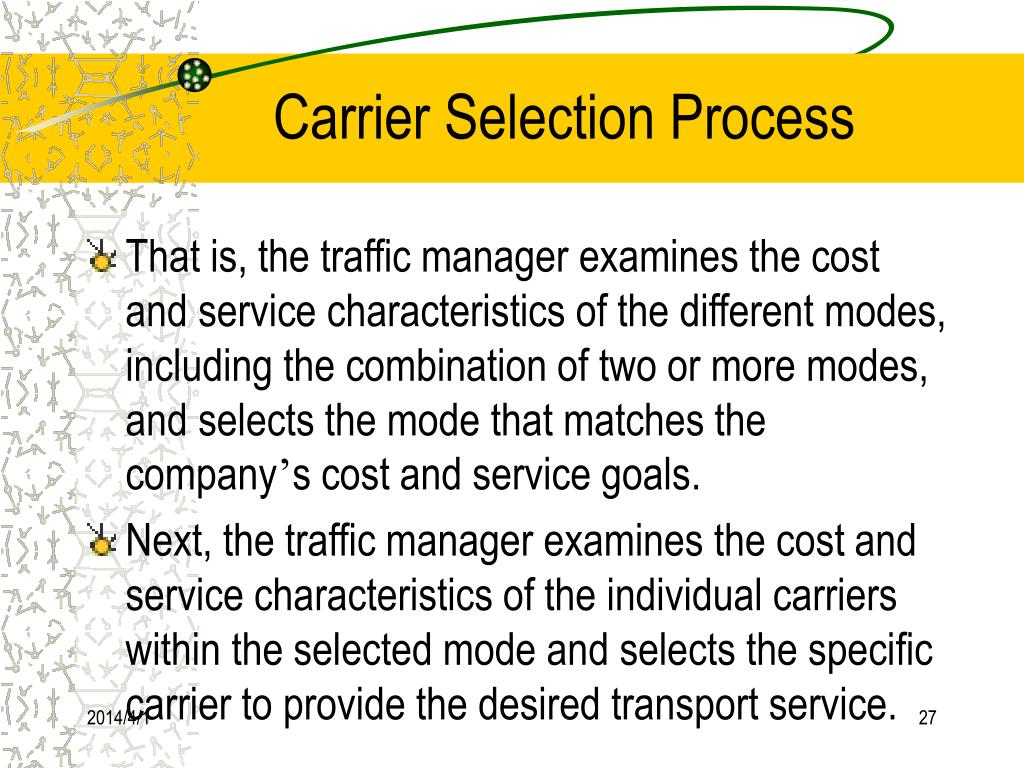 Carrier Selection Process

That is, the traffic manager examines the cost and service characteristics of the different modes, including the combination of two or more modes, and selects the mode that matches the company’s cost and service goals.

Next, the traffic manager examines the cost and service characteristics of the individual carriers within the selected mode and selects the specific carrier to provide the desired transport service.

2014/4/1

27